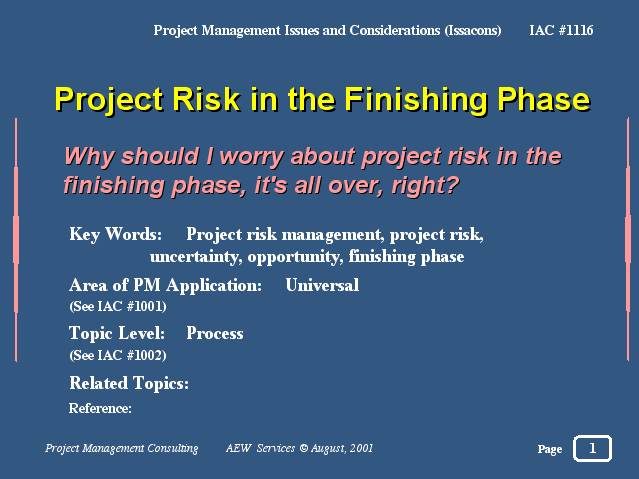 Project Management Issues and Considerations (Issacons) IAC #1116

Project Risk in the Finishing Phase

Why should I worry about project risk in the finishing phase, it's all over, right?

Key Words: Project risk management, project risk, uncertainty, opportunity, finishing phase

Area of PM Application: Universal
(See IAC #1001)

Topic Level: Process
(See IAC #1002)

Related Topics:

Reference:

Project Management Consulting AEW Services © August, 2001

Page 1